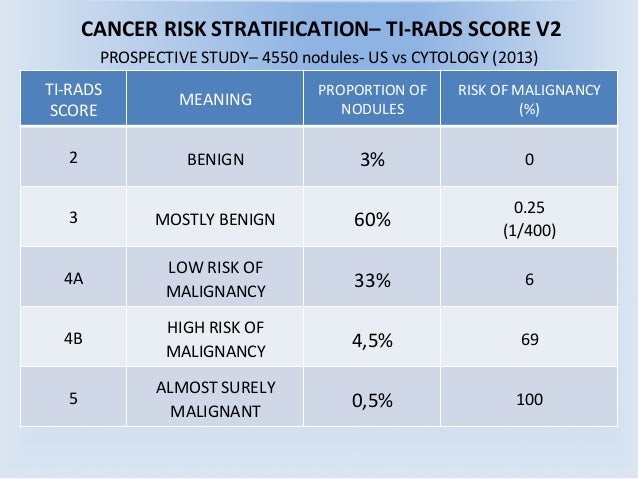 CANCER RISK STRATIFICATION– TI-RADS SCORE V2

PROSPECTIVE STUDY– 4550 nodules- US vs CYTOLOGY (2013)

| TI-RADS SCORE | MEANING | PROPORTION OF NODULES | RISK OF MALIGNANCY (%) |
|---|---|---|---|
| 2 | BENIGN | 3% | 0 |
| 3 | MOSTLY BENIGN | 60% | 0.25 (1/400) |
| 4A | LOW RISK OF MALIGNANCY | 33% | 6 |
| 4B | HIGH RISK OF MALIGNANCY | 4,5% | 69 |
| 5 | ALMOST SURELY MALIGNANT | 0,5% | 100 |